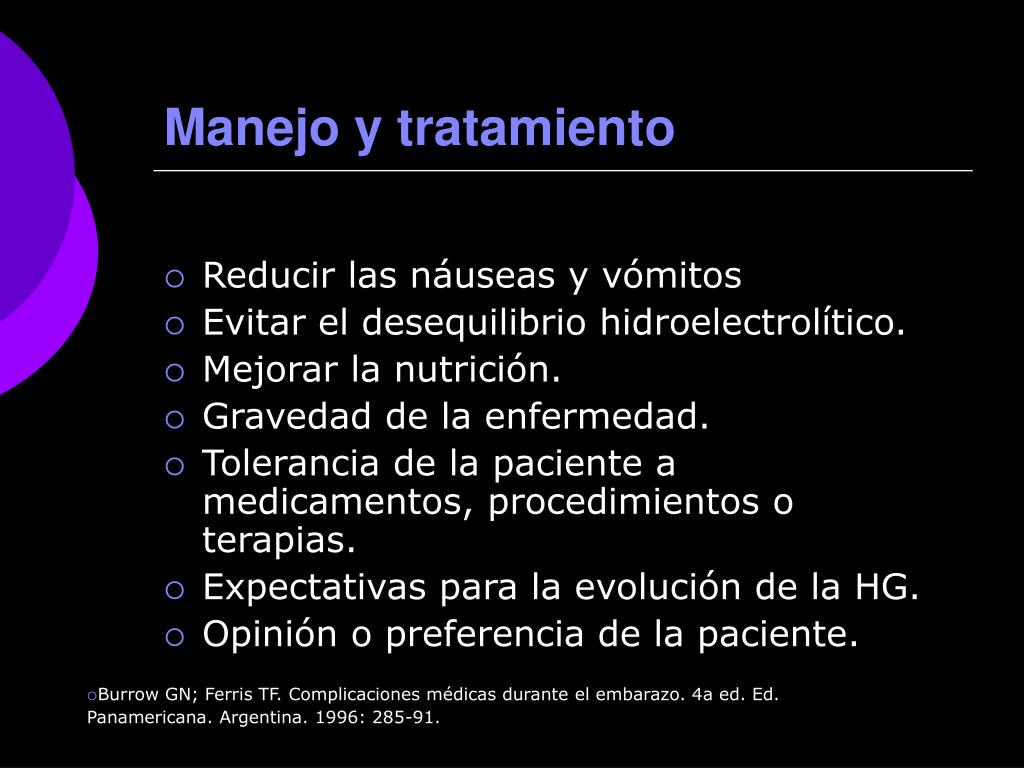 Manejo y tratamiento

○ Reducir las náuseas y vómitos
○ Evitar el desequilibrio hidroelectrolítico.
○ Mejorar la nutrición.
○ Gravedad de la enfermedad.
○ Tolerancia de la paciente a medicamentos, procedimientos o terapias.
○ Expectativas para la evolución de la HG.
○ Opinión o preferencia de la paciente.

○Burrow GN; Ferris TF. Complicaciones médicas durante el embarazo. 4a ed. Ed. Panamericana. Argentina. 1996: 285-91.